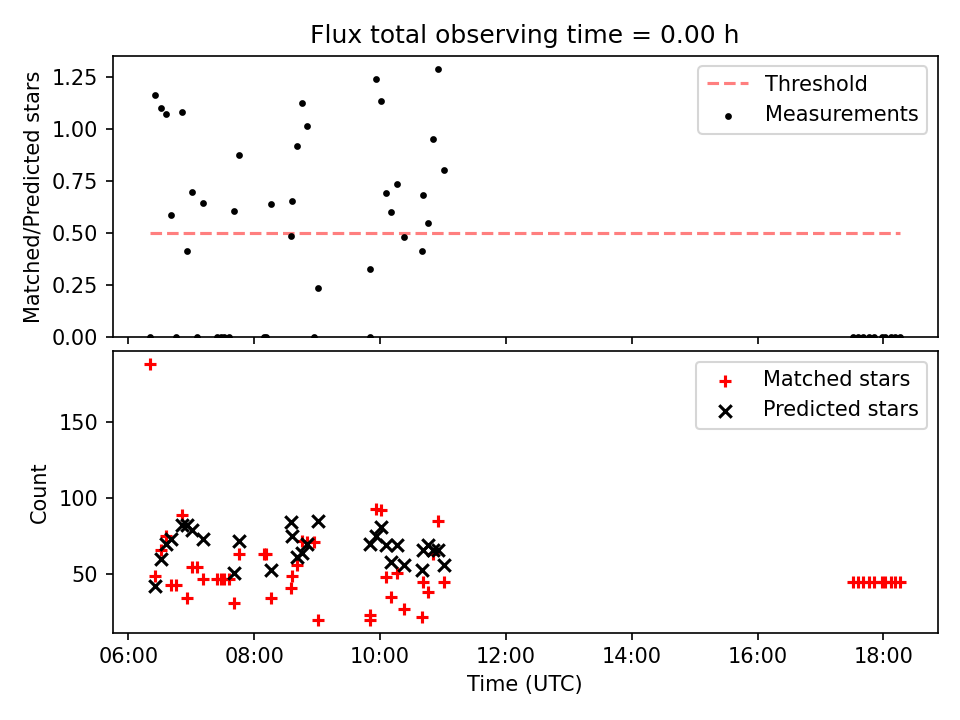 Flux total observing time = 0.00 h

Matched/Predicted stars

1.25
1.00
0.75
0.50
0.25
0.00

Threshold
Measurements

Count

150
100
50

Matched stars
Predicted stars

06:00
08:00
10:00
12:00
14:00
16:00
18:00

Time (UTC)